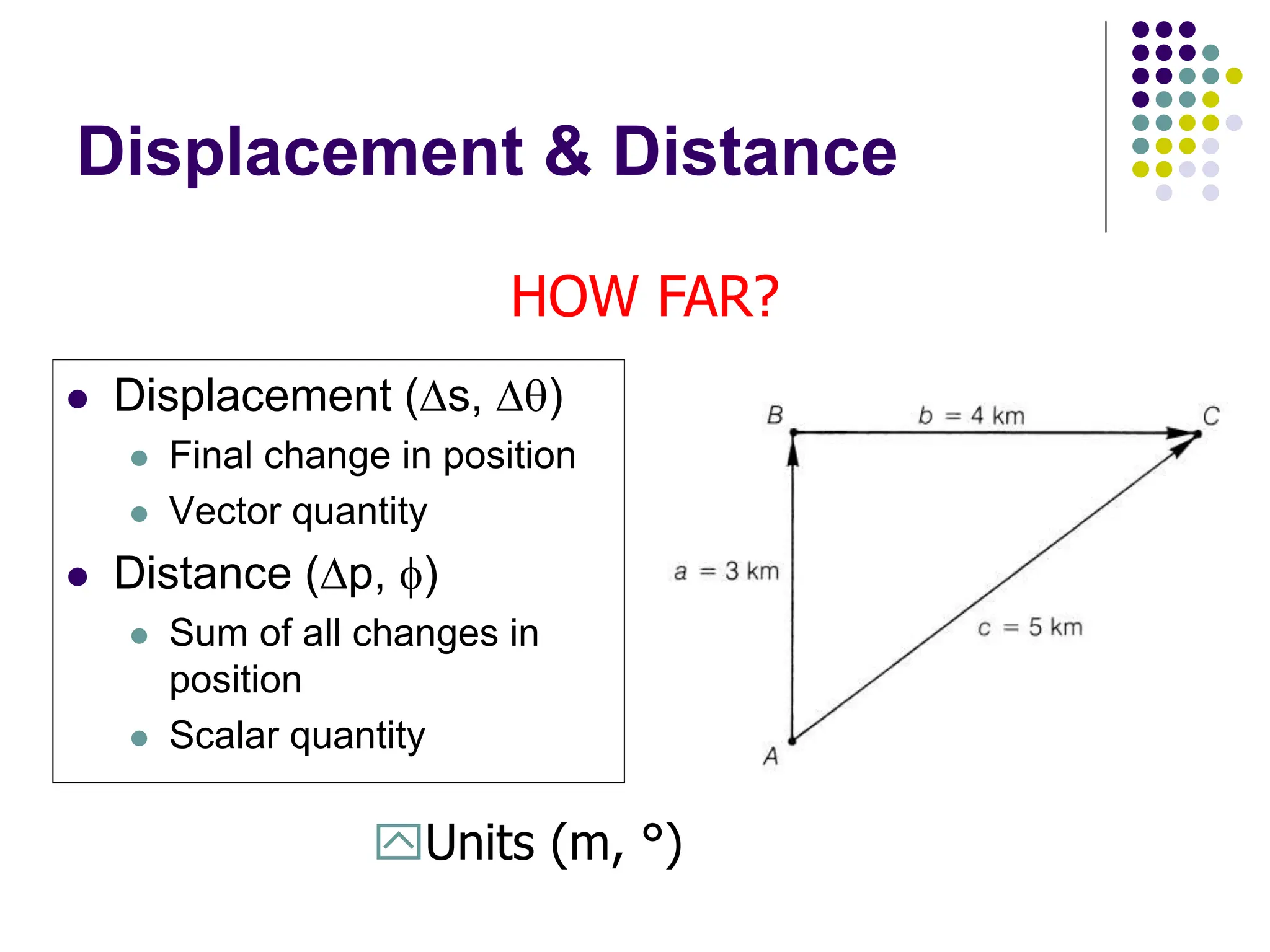 Displacement & Distance

HOW FAR?

- Displacement ($\Delta s$, $\Delta\theta$)
  - Final change in position
  - Vector quantity
- Distance ($\Delta p$, $\phi$)
  - Sum of all changes in position
  - Scalar quantity

B

$b = 4$ km

C

$a = 3$ km

$c = 5$ km

A

Units (m, °)